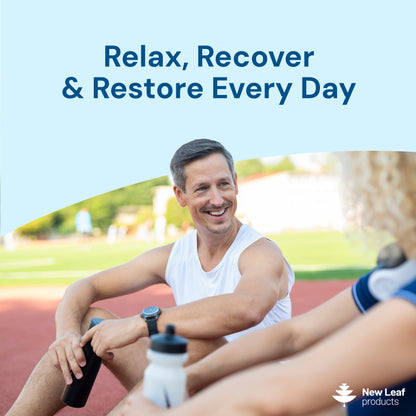 Relax, Recover
& Restore Every Day

New Leaf
products